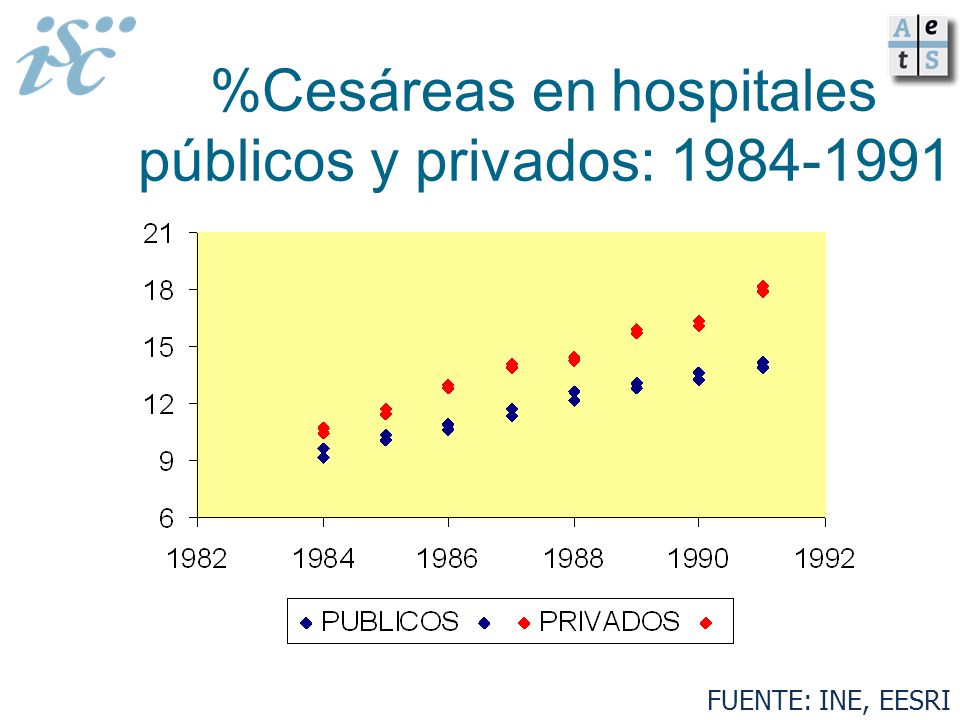 isc

A e
t S

%Cesáreas en hospitales públicos y privados: 1984-1991

21
18
15
12
9
6

1982 1984 1986 1988 1990 1992

PUBLICOS PRIVADOS

FUENTE: INE, EESRI